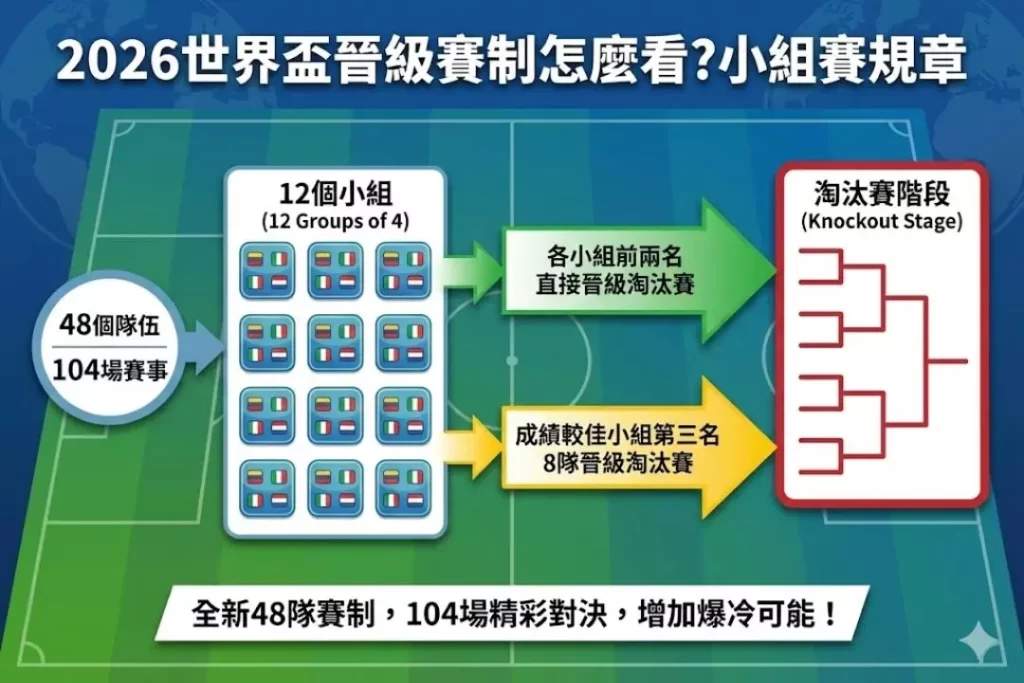 2026世界盃晉級賽制怎麼看?小組賽規章

48個隊伍
104場賽事

12個小組
(12 Groups of 4)

各小組前兩名
直接晉級淘汰賽

成績較佳小組第三名
8隊晉級淘汰賽

淘汰賽階段
(Knockout Stage)

全新48隊賽制，104場精彩對決，增加爆冷可能！